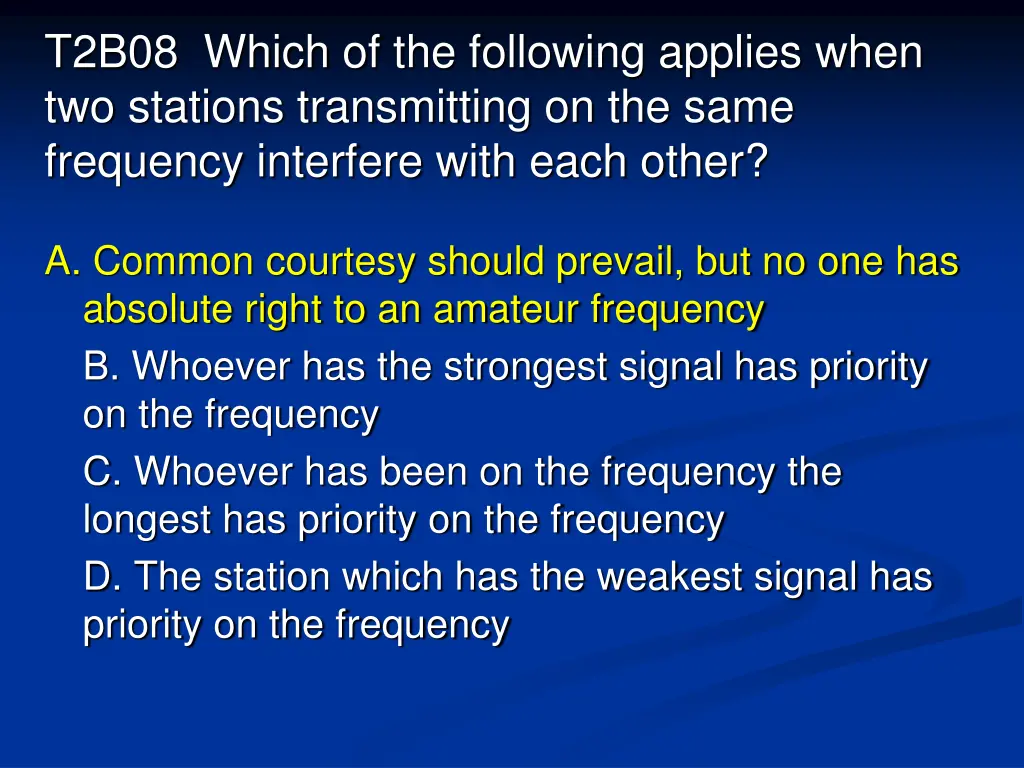 T2B08 Which of the following applies when two stations transmitting on the same frequency interfere with each other?

A. Common courtesy should prevail, but no one has absolute right to an amateur frequency

B. Whoever has the strongest signal has priority on the frequency

C. Whoever has been on the frequency the longest has priority on the frequency

D. The station which has the weakest signal has priority on the frequency